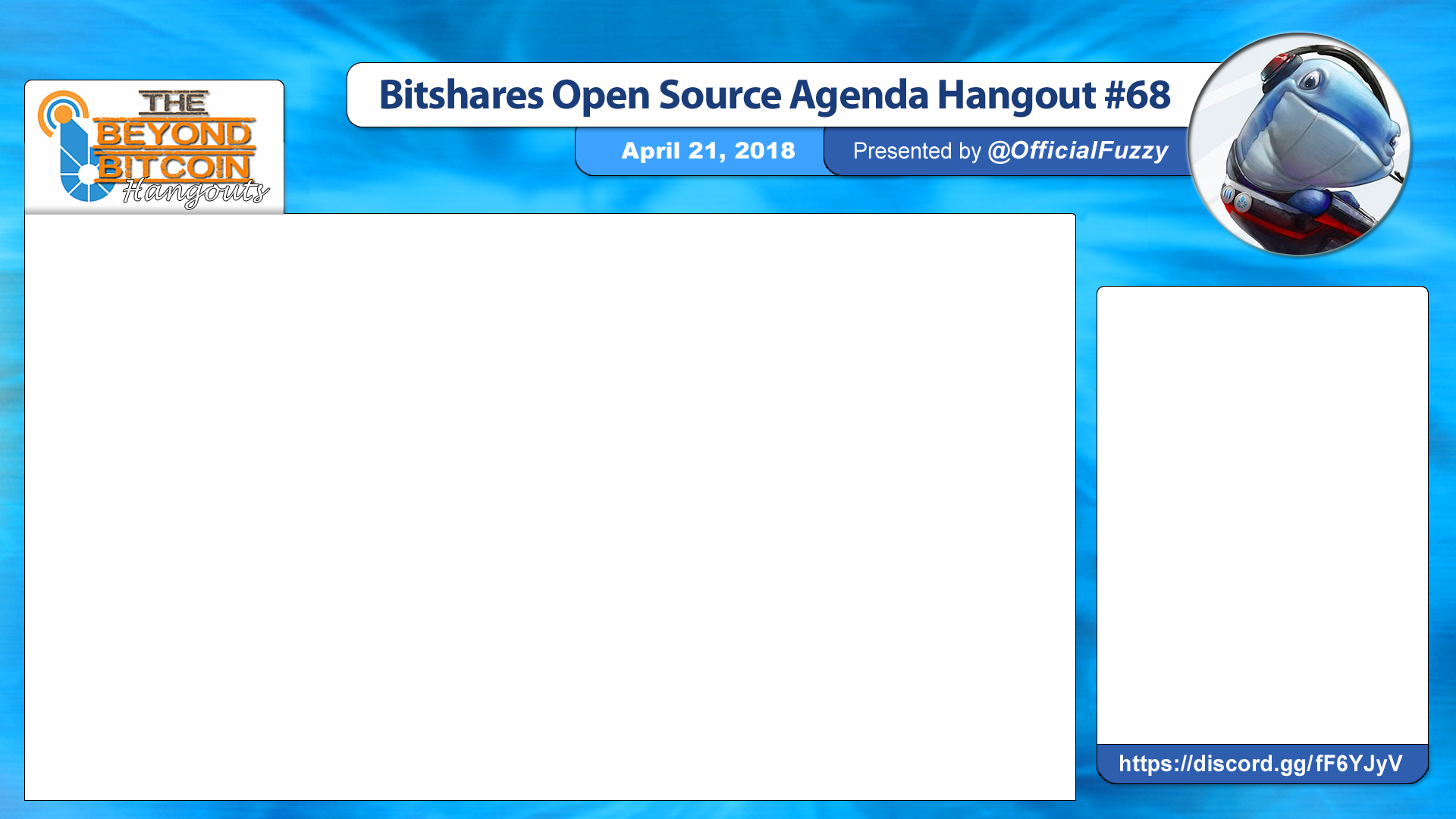 THE BEYOND BITCOIN Hangouts

Bitshares Open Source Agenda Hangout #68

April 21, 2018

Presented by @OfficialFuzzy

https://discord.gg/fF6YJyV